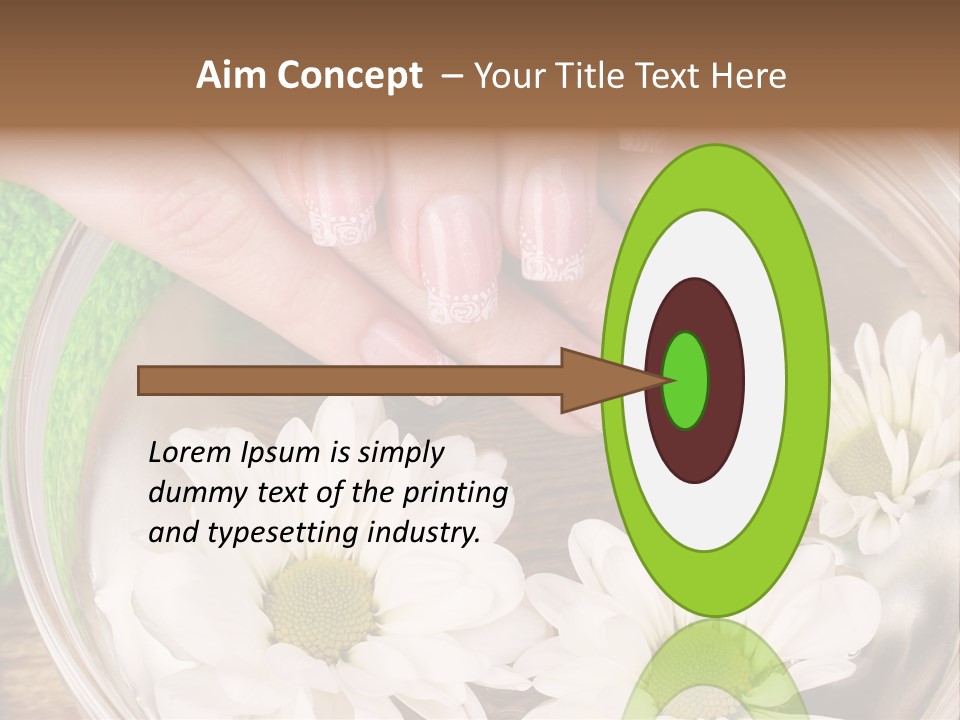 Aim Concept – Your Title Text Here

Lorem Ipsum is simply dummy text of the printing and typesetting industry.